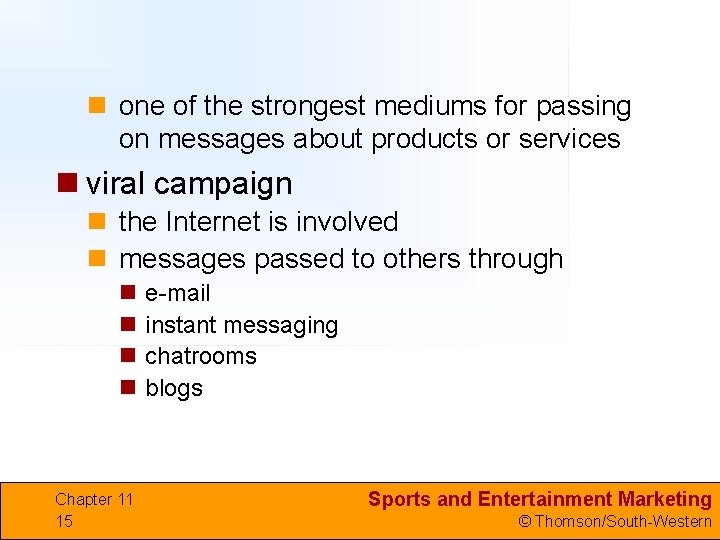 one of the strongest mediums for passing on messages about products or services

viral campaign

the Internet is involved

messages passed to others through

e-mail

instant messaging

chatrooms

blogs

Chapter 11
15

Sports and Entertainment Marketing
© Thomson/South-Western